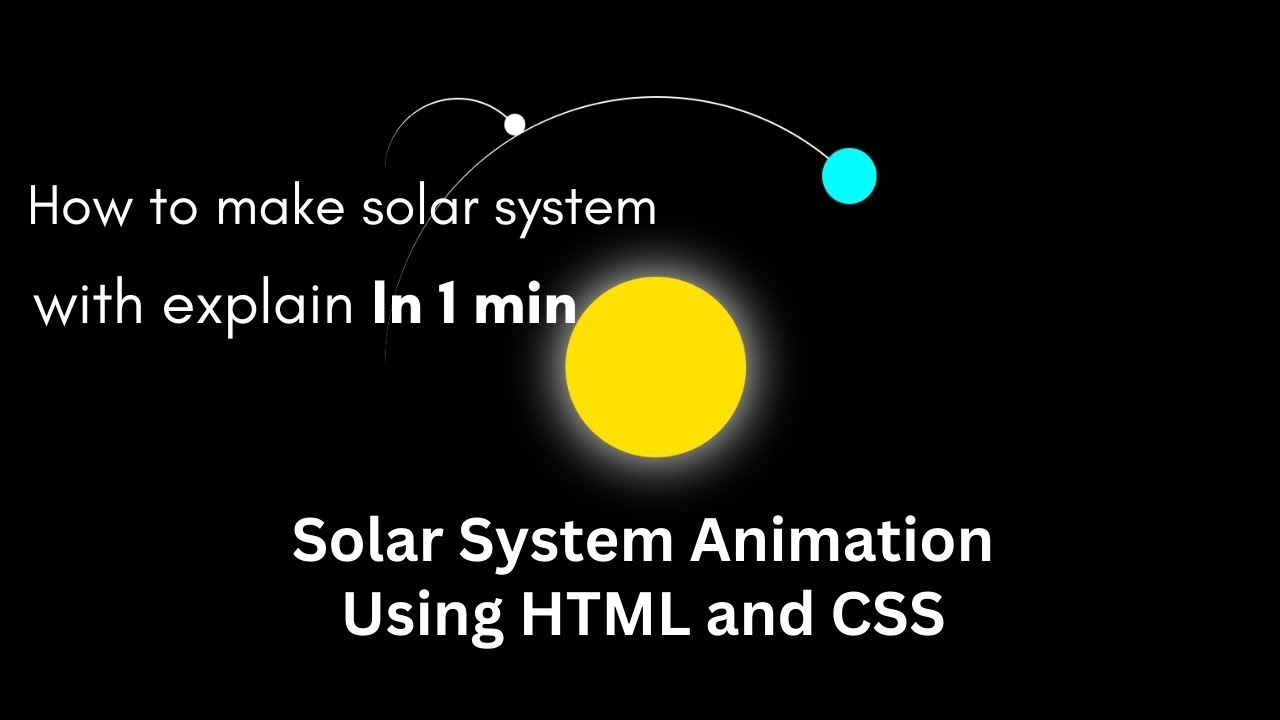 How to make solar system
with explain In 1 min

Solar System Animation
Using HTML and CSS